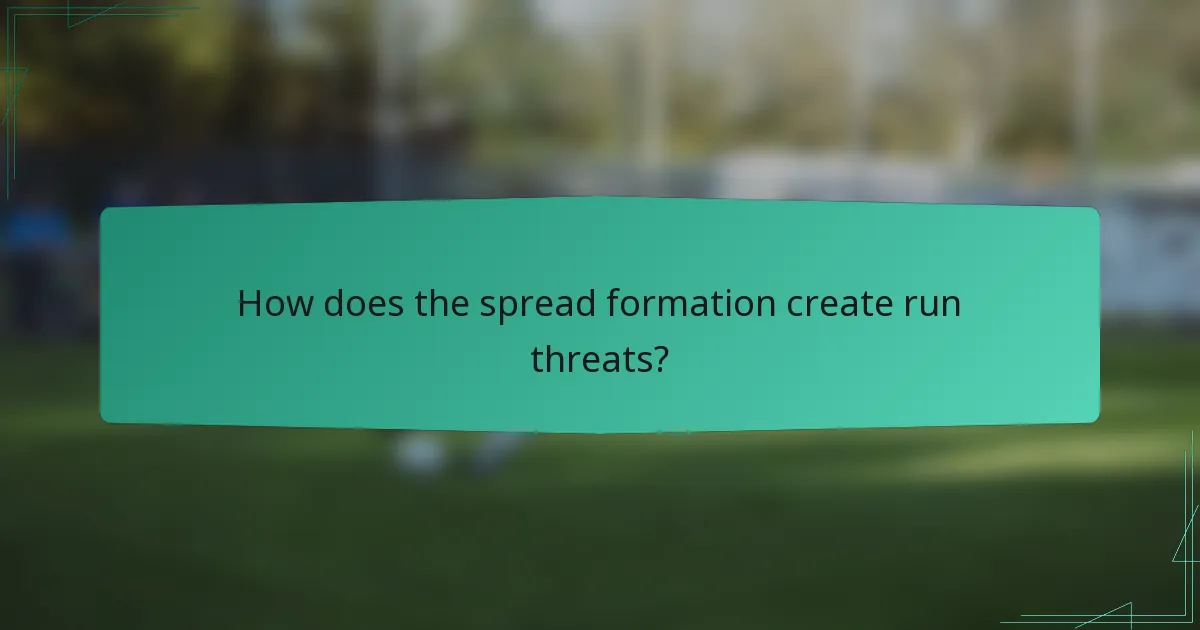 How does the spread formation create run threats?